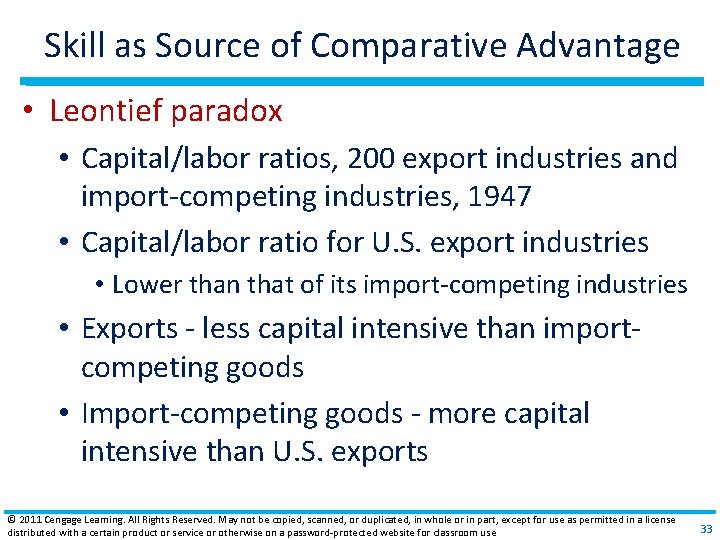 Skill as Source of Comparative Advantage

• Leontief paradox

• Capital/labor ratios, 200 export industries and import-competing industries, 1947

• Capital/labor ratio for U.S. export industries

• Lower than that of its import-competing industries

• Exports - less capital intensive than import-competing goods

• Import-competing goods - more capital intensive than U.S. exports

© 2011 Cengage Learning. All Rights Reserved. May not be copied, scanned, or duplicated, in whole or in part, except for use as permitted in a license distributed with a certain product or service or otherwise on a password-protected website for classroom use

33